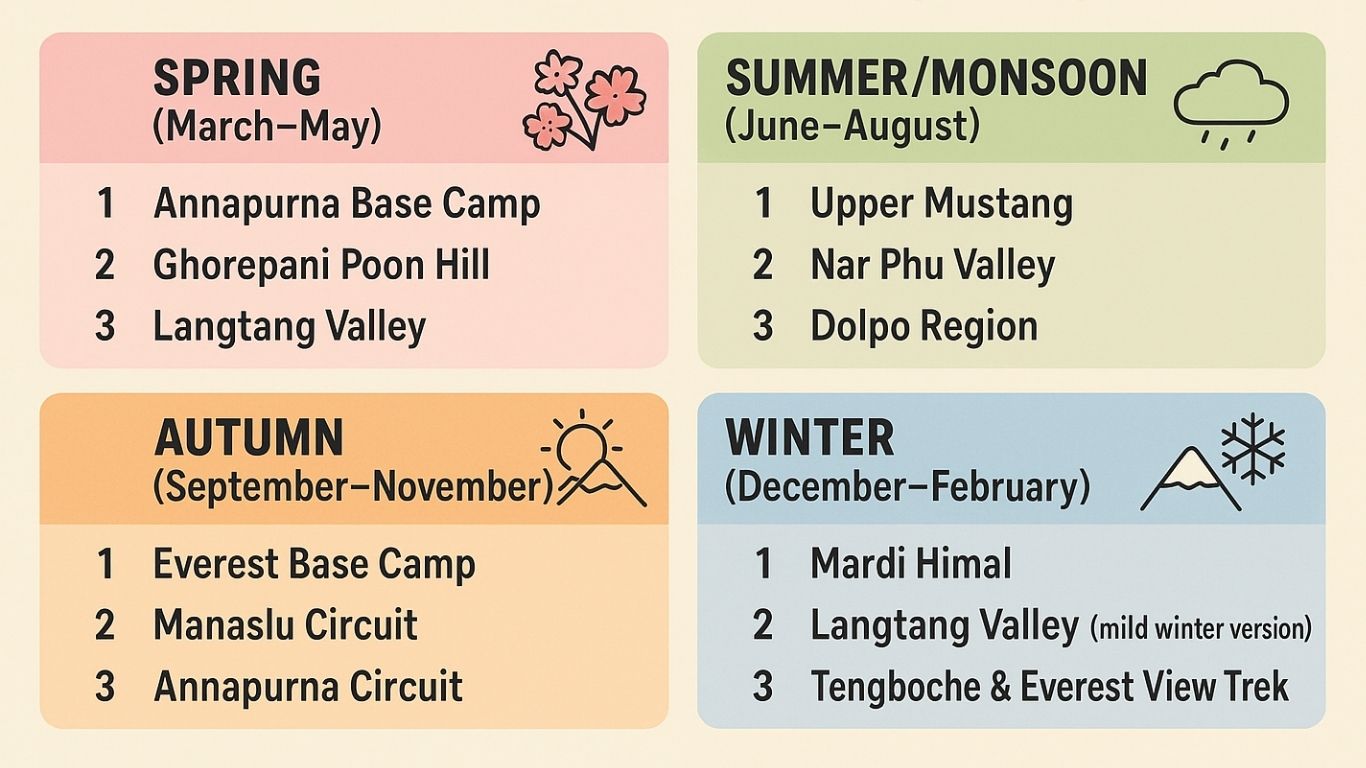 SPRING
(March–May)

1 Annapurna Base Camp
2 Ghorepani Poon Hill
3 Langtang Valley

SUMMER/MONSOON
(June–August)

1 Upper Mustang
2 Nar Phu Valley
3 Dolpo Region

AUTUMN
(September–November)

1 Everest Base Camp
2 Manaslu Circuit
3 Annapurna Circuit

WINTER
(December–February)

1 Mardi Himal
2 Langtang Valley (mild winter version)
3 Tengboche & Everest View Trek